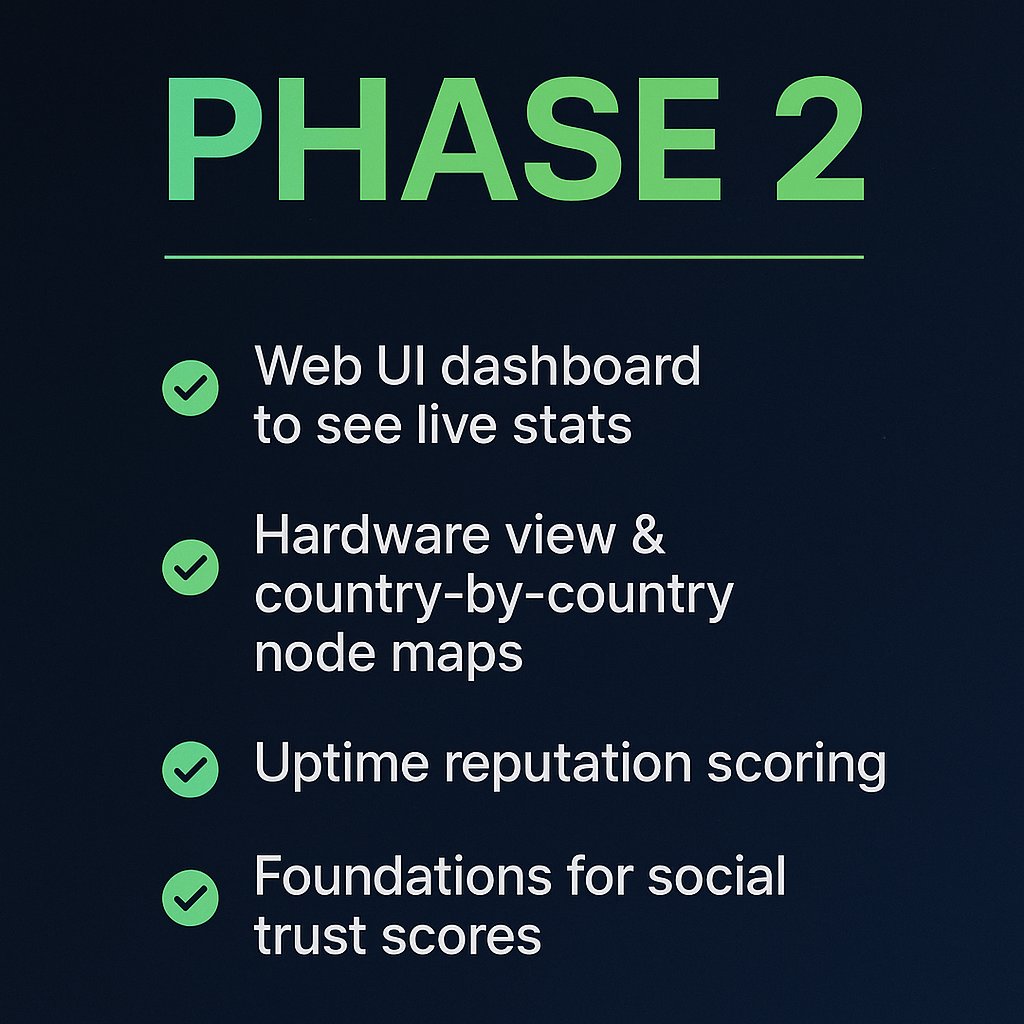 PHASE 2

Web UI dashboard to see live stats

Hardware view & country-by-country node maps

Uptime reputation scoring

Foundations for social trust scores